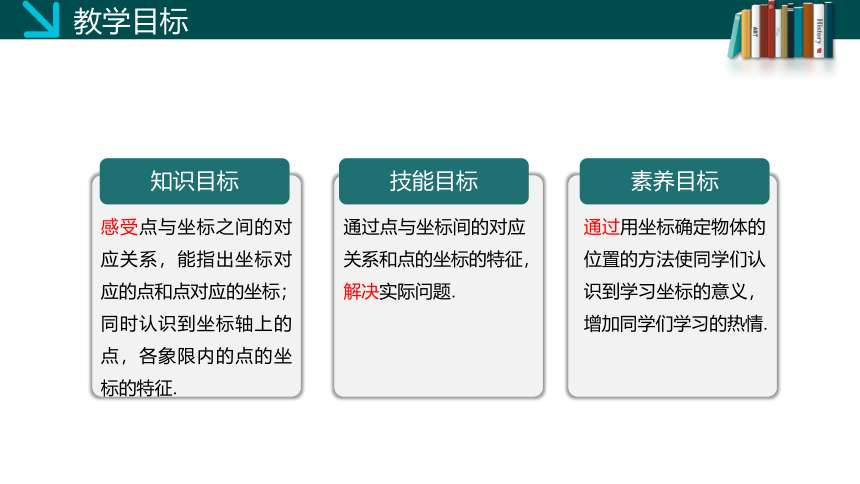 教学目标

ART

History

知识目标

感受点与坐标之间的对应关系，能指出坐标对应的点和点对应的坐标；同时认识到坐标轴上的点，各象限内的点的坐标的特征.

技能目标

通过点与坐标间的对应关系和点的坐标的特征，解决实际问题.

素养目标

通过用坐标确定物体的位置的方法使同学们认识到学习坐标的意义，增加同学们学习的热情.